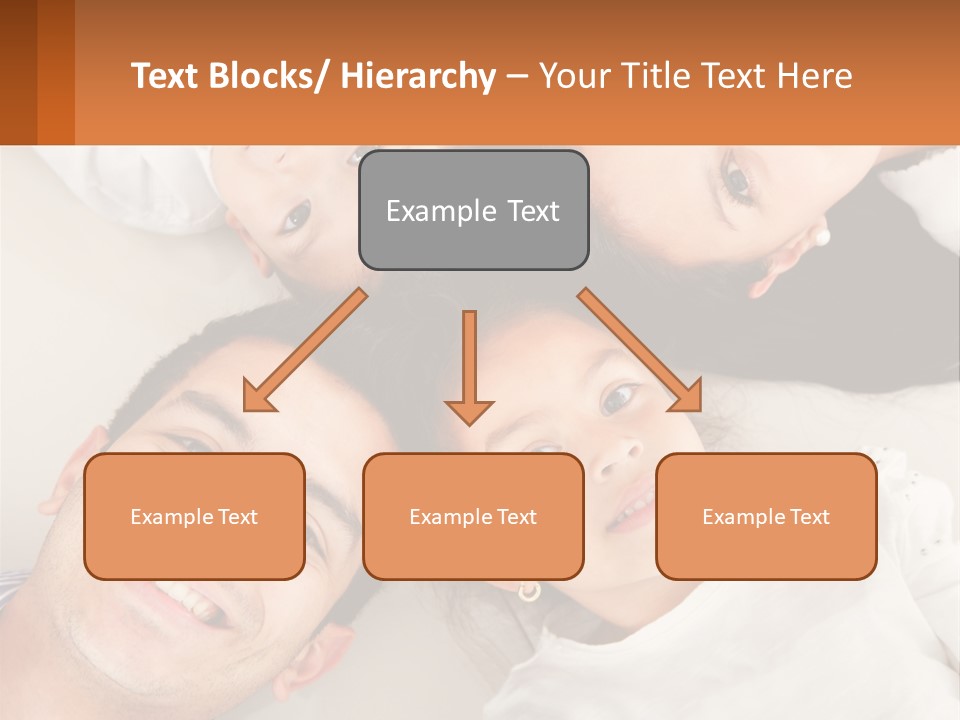 Text Blocks/ Hierarchy – Your Title Text Here

Example Text

Example Text

Example Text

Example Text